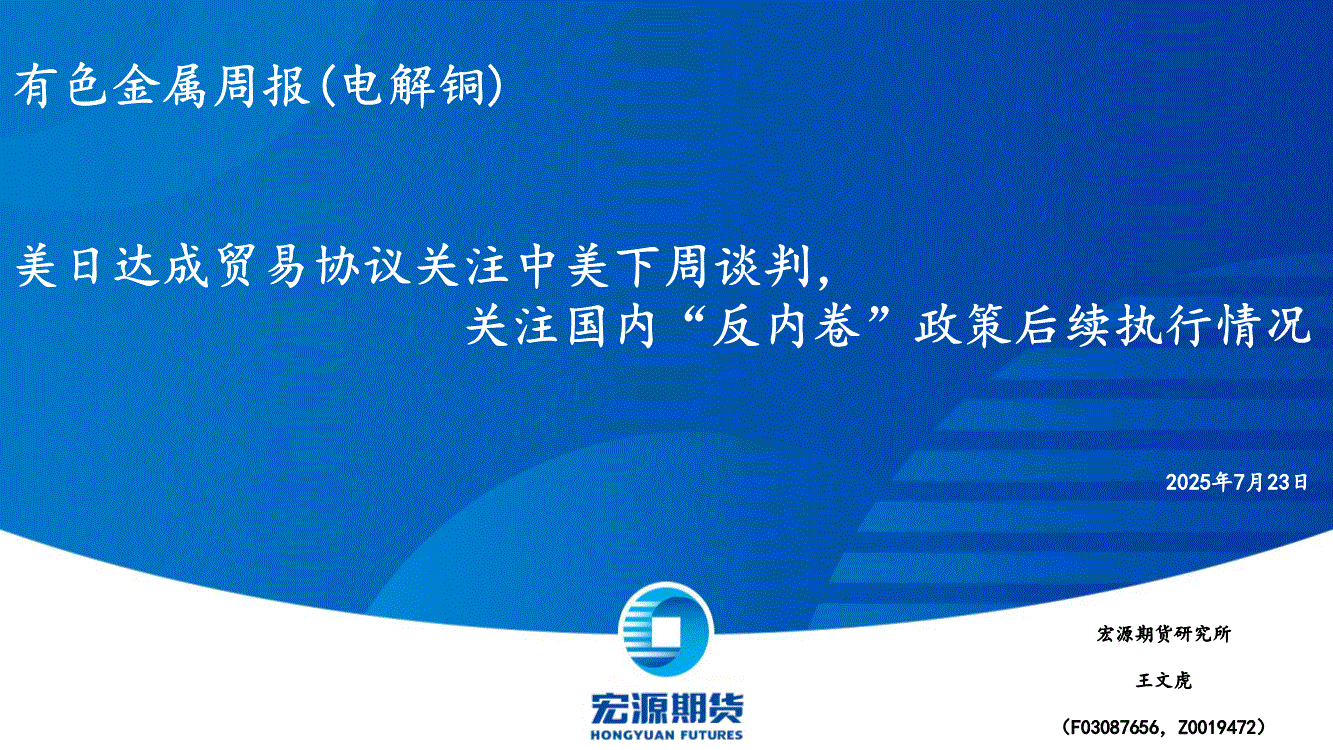 有色金属周报(电解铜)

美日达成贸易协议关注中美下周谈判，
关注国内“反内卷”政策后续执行情况

2025年7月23日

宏源期货
HONGYUAN FUTURES

宏源期货研究所

王文虎

（F03087656，Z0019472）